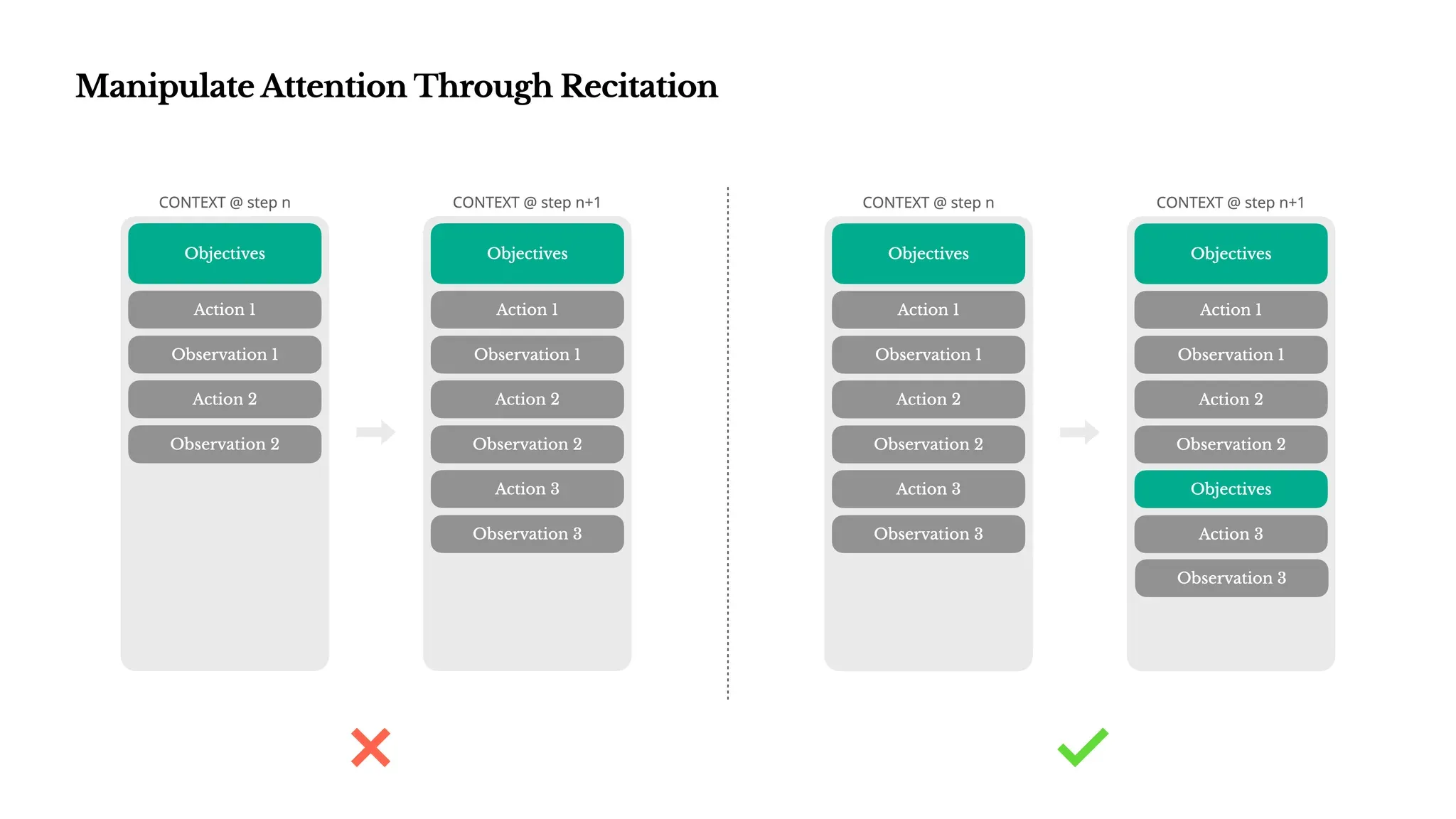 Manipulate Attention Through Recitation

CONTEXT @ step n

Objectives
Action 1
Observation 1
Action 2
Observation 2

CONTEXT @ step n+1

Objectives
Action 1
Observation 1
Action 2
Observation 2
Action 3
Observation 3

CONTEXT @ step n

Objectives
Action 1
Observation 1
Action 2
Observation 2
Action 3
Observation 3

CONTEXT @ step n+1

Objectives
Action 1
Observation 1
Action 2
Observation 2
Objectives
Action 3
Observation 3